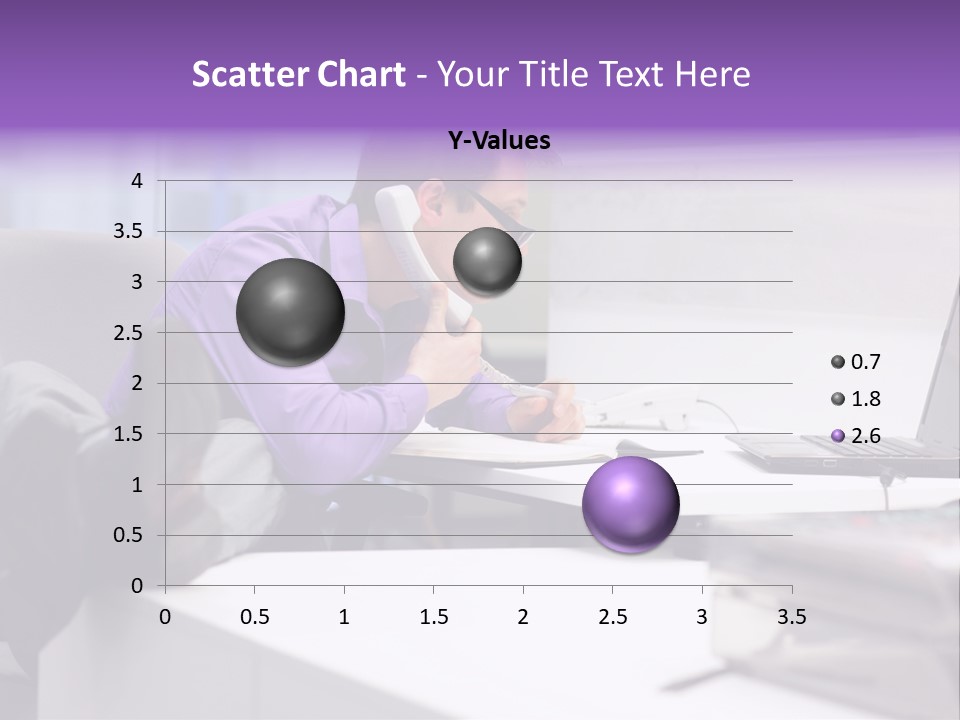 Scatter Chart - Your Title Text Here

Y-Values

4
3.5
3
2.5
2
1.5
1
0.5
0

0 0.5 1 1.5 2 2.5 3 3.5

0.7
1.8
2.6